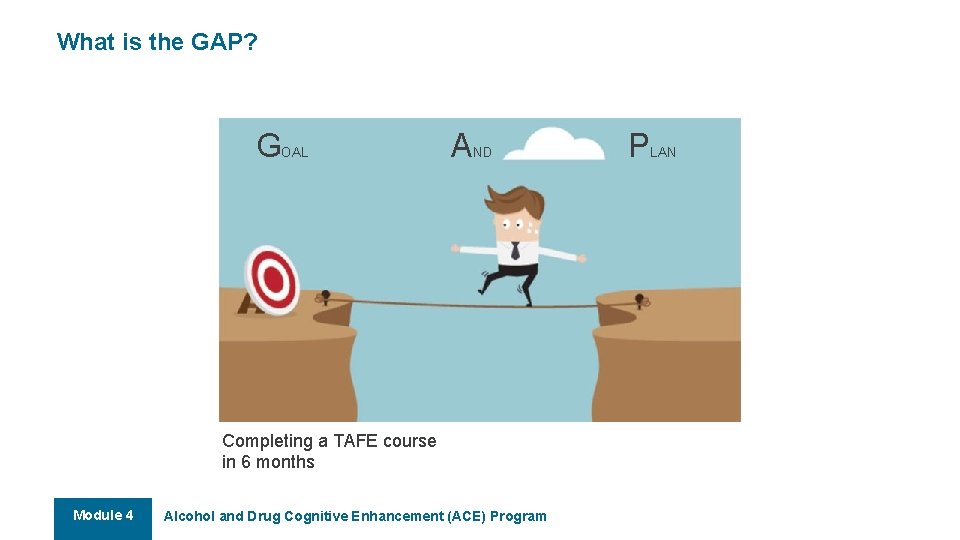 What is the GAP?

GOAL AND PLAN

Completing a TAFE course in 6 months

Module 4

Alcohol and Drug Cognitive Enhancement (ACE) Program